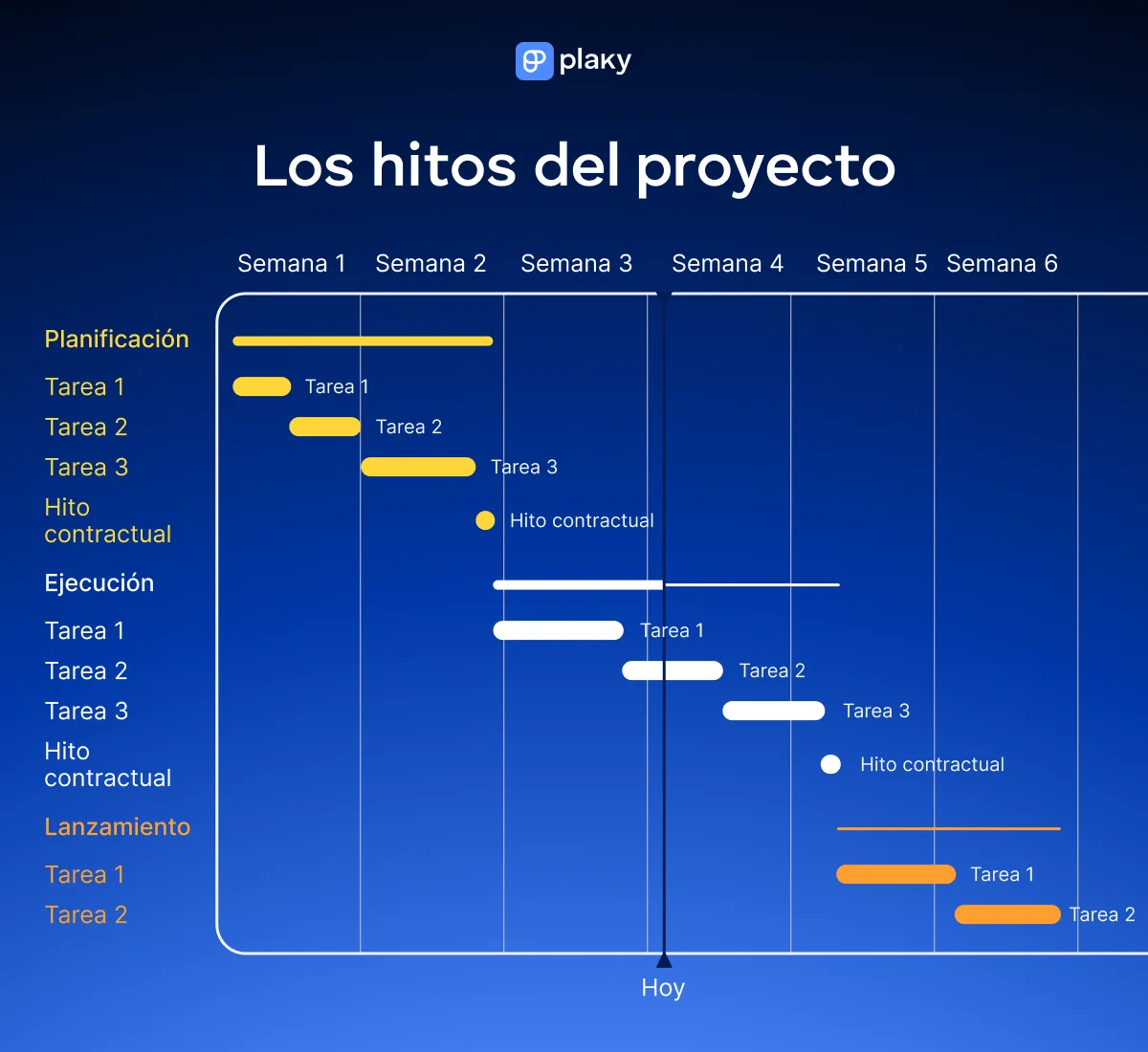 plaky

Los hitos del proyecto

Semana 1 Semana 2 Semana 3 Semana 4 Semana 5 Semana 6

Planificación
Tarea 1
Tarea 2
Tarea 3
Hito contractual
Ejecución
Tarea 1
Tarea 2
Tarea 3
Hito contractual
Lanzamiento
Tarea 1
Tarea 2

Tarea 1
Tarea 2
Tarea 3
Hito contractual
Tarea 1
Tarea 2
Tarea 3
Hito contractual
Tarea 1
Tarea 2

Hoy